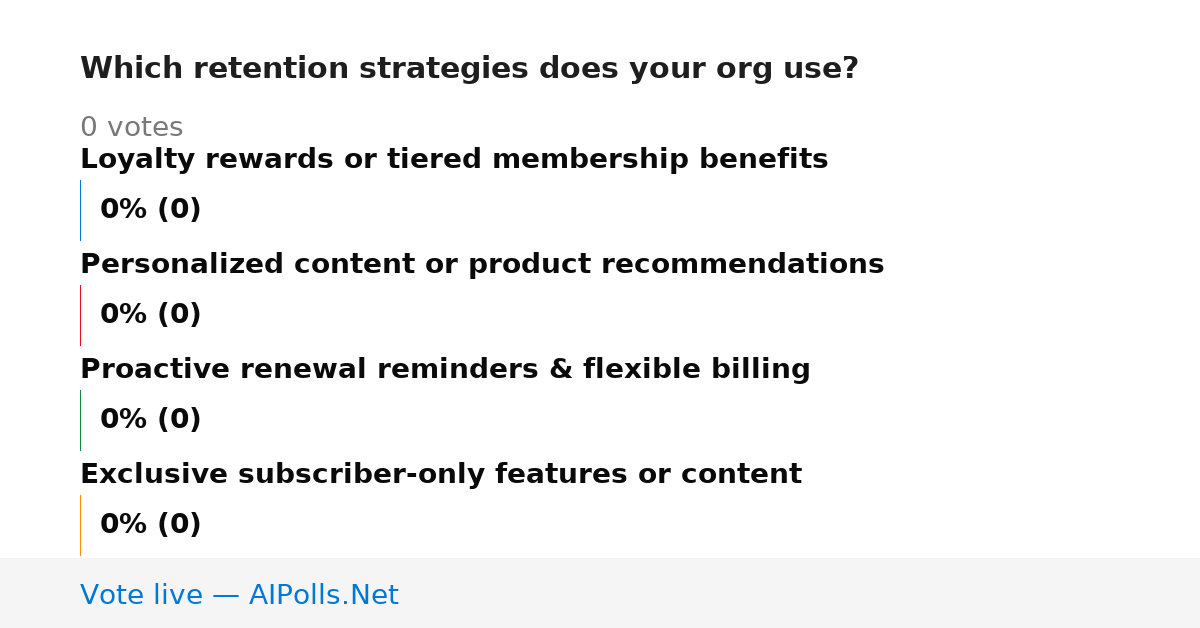 Which retention strategies does your org use?

0 votes

Loyalty rewards or tiered membership benefits

0% (0)

Personalized content or product recommendations

0% (0)

Proactive renewal reminders & flexible billing

0% (0)

Exclusive subscriber-only features or content

0% (0)

Vote live — AIPolls.Net